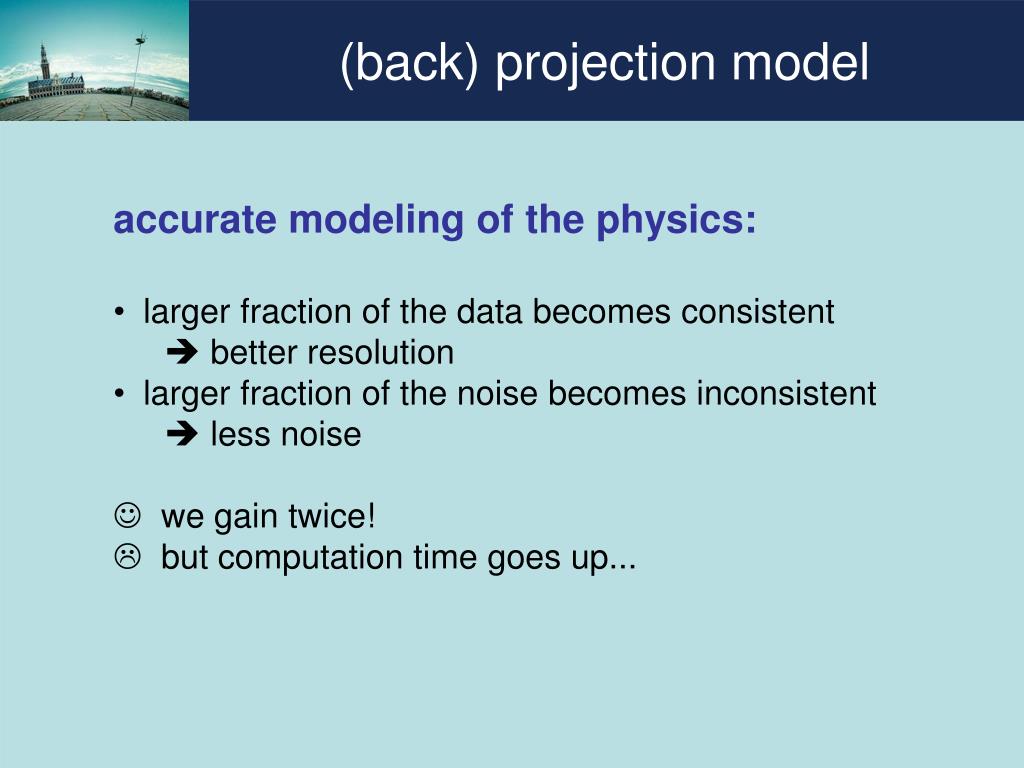 (back) projection model

accurate modeling of the physics:

• larger fraction of the data becomes consistent
➔ better resolution
• larger fraction of the noise becomes inconsistent
➔ less noise

☺ we gain twice!
☹ but computation time goes up...